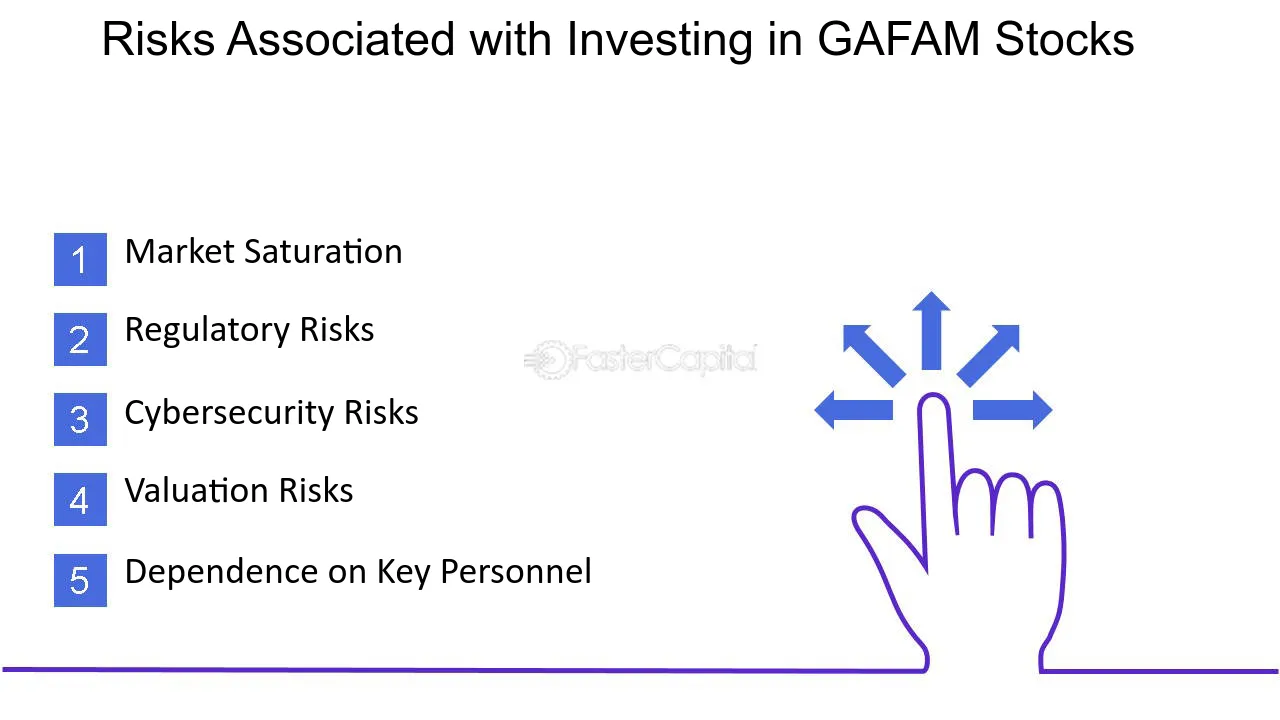 Risks Associated with Investing in GAFAM Stocks

1 Market Saturation

2 Regulatory Risks

3 Cybersecurity Risks

4 Valuation Risks

5 Dependence on Key Personnel

FasterCapital